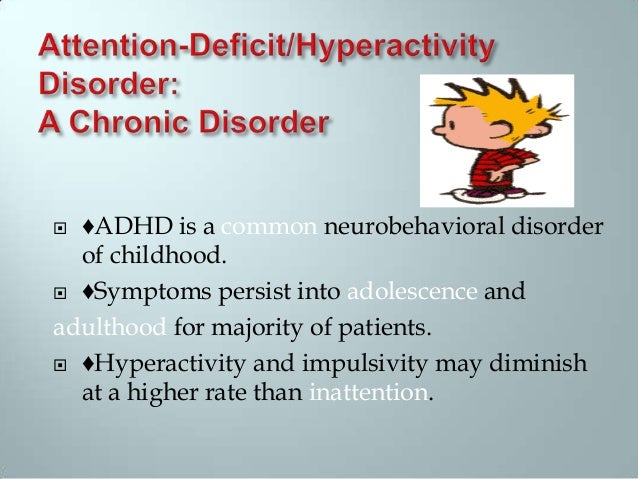 Attention-Deficit/Hyperactivity Disorder:
A Chronic Disorder

♦ADHD is a common neurobehavioral disorder of childhood.

♦Symptoms persist into adolescence and adulthood for majority of patients.

♦Hyperactivity and impulsivity may diminish at a higher rate than inattention.